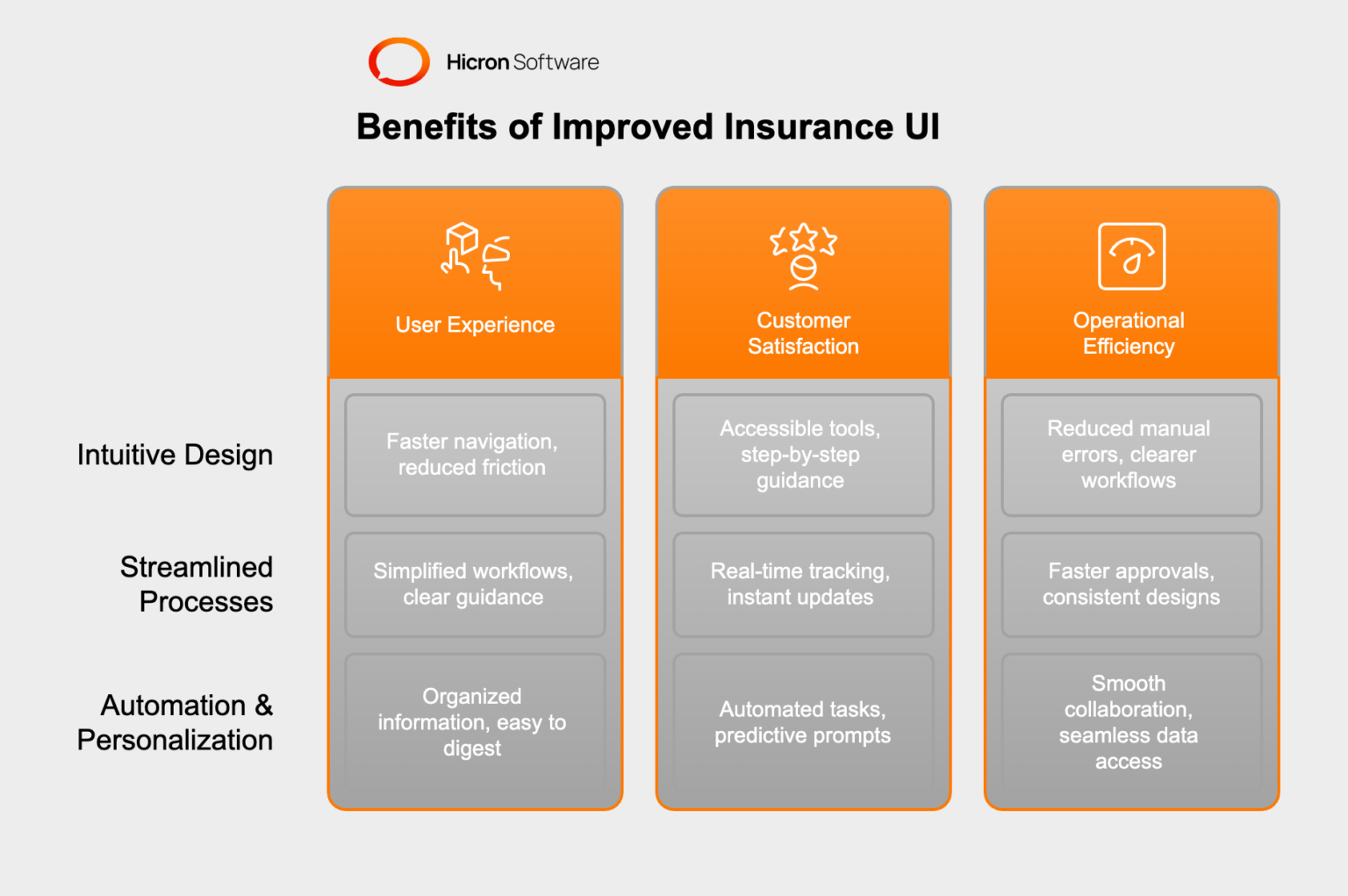 Hicron Software

Benefits of Improved Insurance UI

| | User Experience | Customer Satisfaction | Operational Efficiency |
|---|---|---|---|
| Intuitive Design | Faster navigation, reduced friction | Accessible tools, step-by-step guidance | Reduced manual errors, clearer workflows |
| Streamlined Processes | Simplified workflows, clear guidance | Real-time tracking, instant updates | Faster approvals, consistent designs |
| Automation & Personalization | Organized information, easy to digest | Automated tasks, predictive prompts | Smooth collaboration, seamless data access |